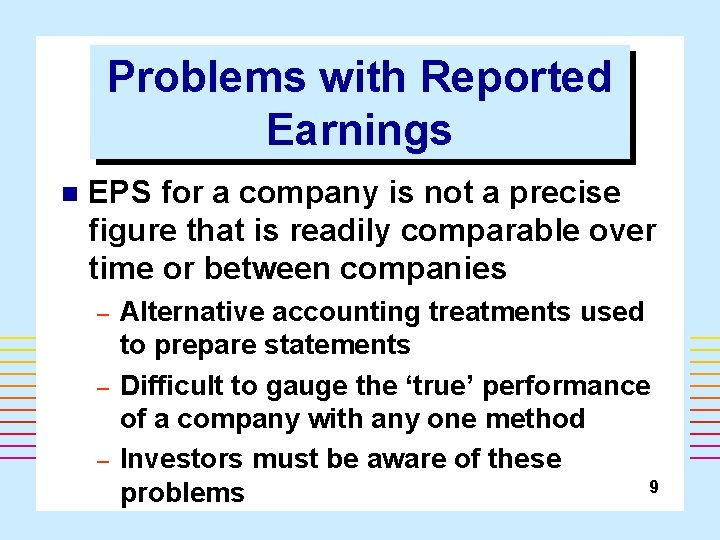 Problems with Reported Earnings

■ EPS for a company is not a precise figure that is readily comparable over time or between companies

– Alternative accounting treatments used to prepare statements

– Difficult to gauge the ‘true’ performance of a company with any one method

– Investors must be aware of these problems

9